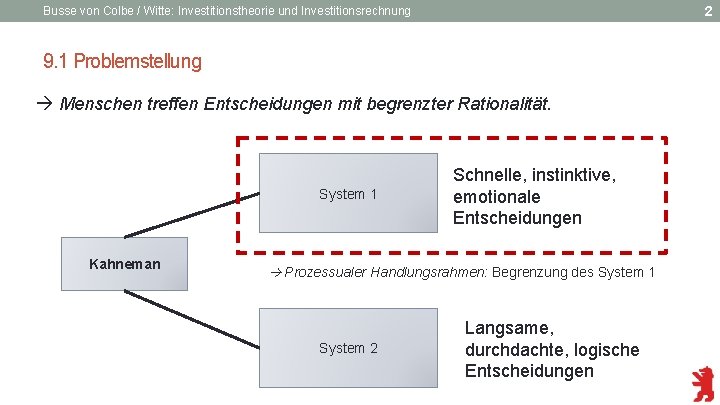 Busse von Colbe / Witte: Investitionstheorie und Investitionsrechnung

2

9.1 Problemstellung

→ Menschen treffen Entscheidungen mit begrenzter Rationalität.

Kahneman

System 1

Schnelle, instinktive, emotionale Entscheidungen

→ Prozessualer Handlungsrahmen: Begrenzung des System 1

System 2

Langsame, durchdachte, logische Entscheidungen